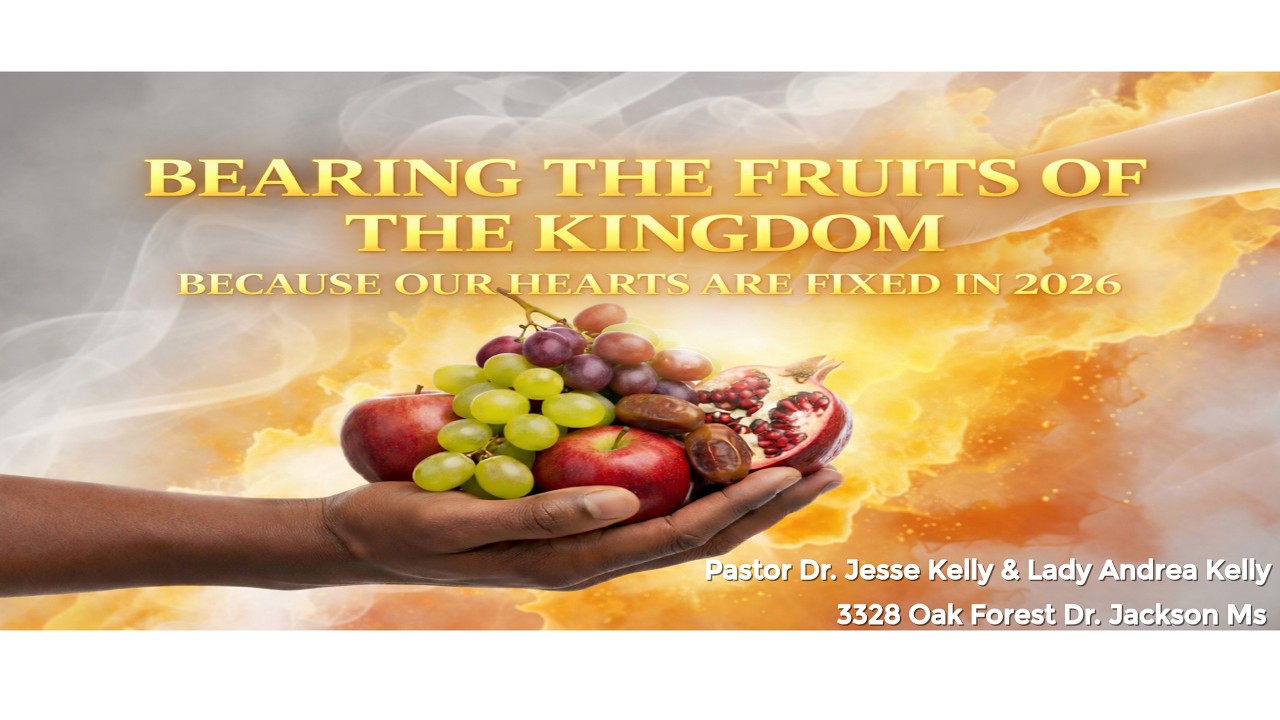 BEARING THE FRUITS OF THE KINGDOM
BECAUSE OUR HEARTS ARE FIXED IN 2026

Pastor Dr. Jesse Kelly & Lady Andrea Kelly
3328 Oak Forest Dr. Jackson Ms